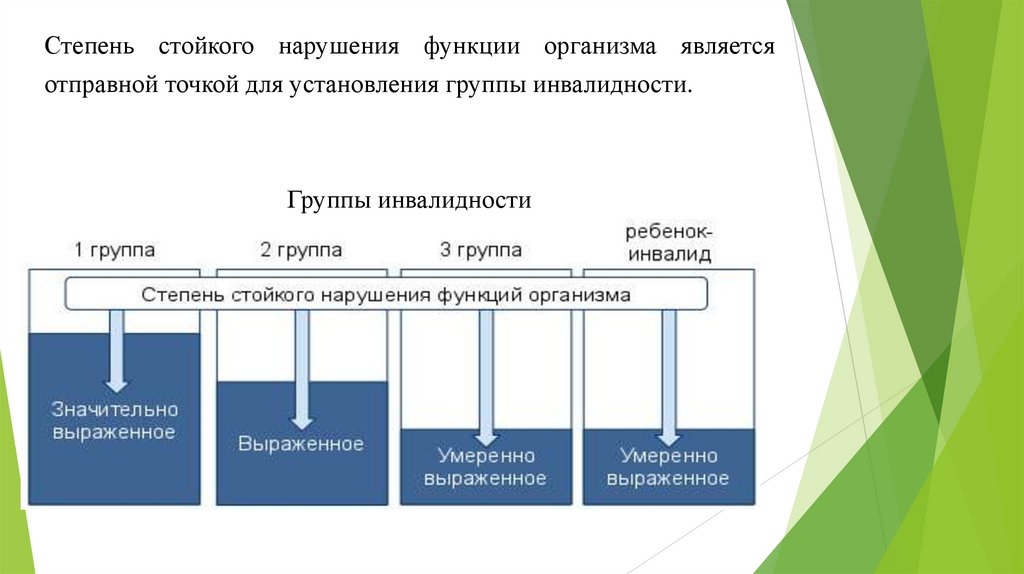 Степень стойкого нарушения функции организма является отправной точкой для установления группы инвалидности.

Группы инвалидности

1 группа

2 группа

3 группа

ребенок-инвалид

Степень стойкого нарушения функций организма

Значительно выраженное

Выраженное

Умеренно выраженное

Умеренно выраженное